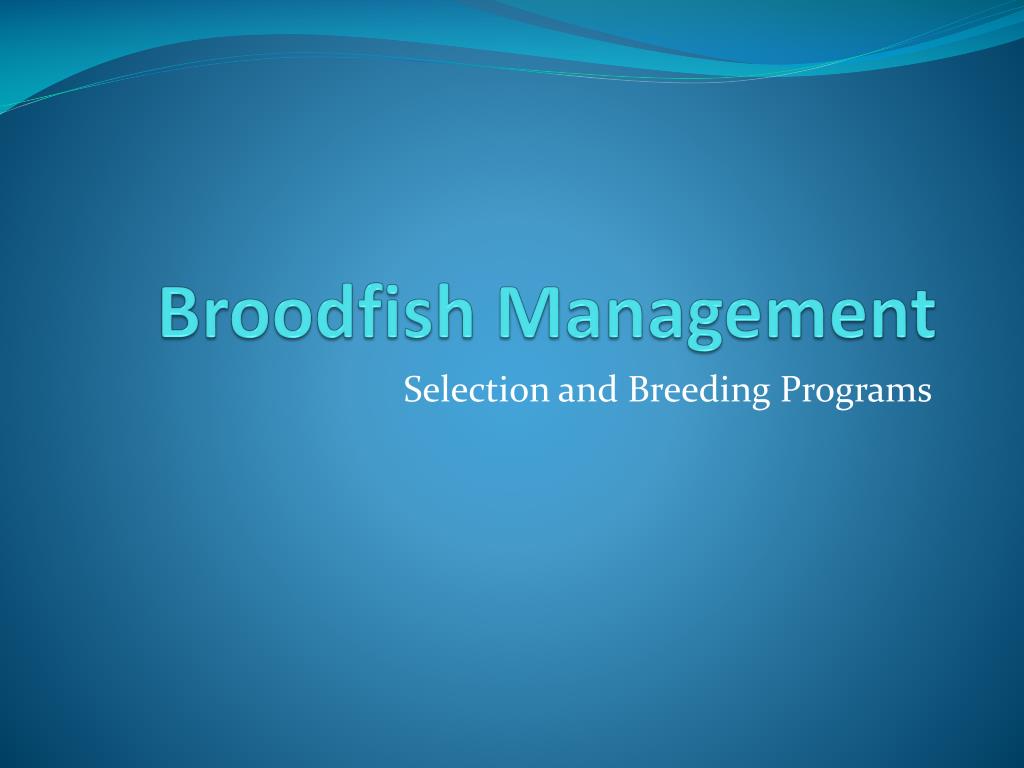 Broodfish Management

Selection and Breeding Programs